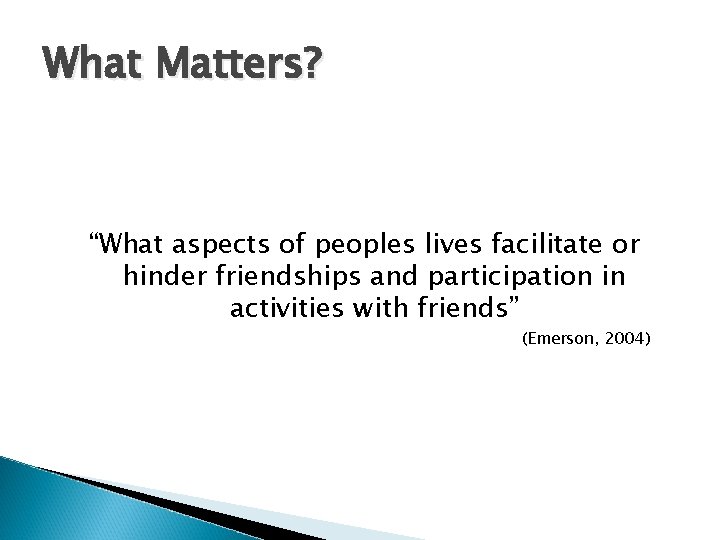 What Matters?

“What aspects of peoples lives facilitate or hinder friendships and participation in activities with friends”

(Emerson, 2004)